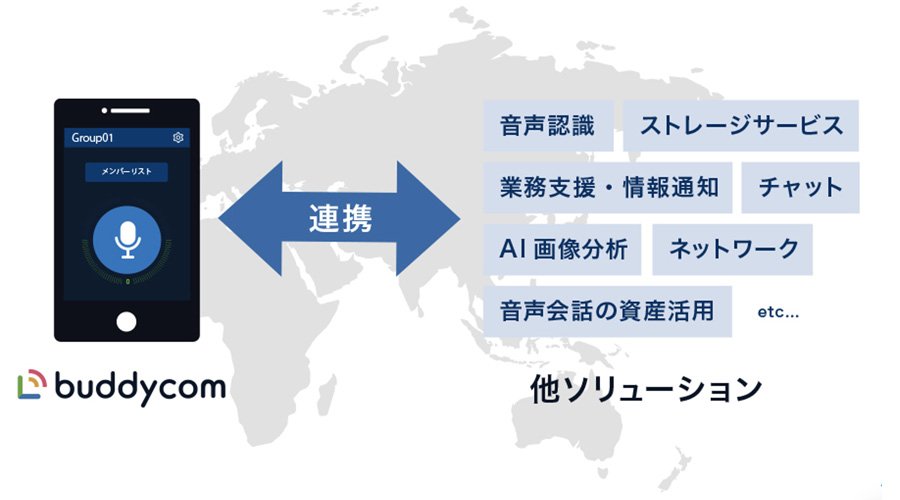 Group01

メンバーリスト

buddycom

連携

音声認識

ストレージサービス

業務支援・情報通知

チャット

AI 画像分析

ネットワーク

音声会話の資産活用

etc...

他ソリューション